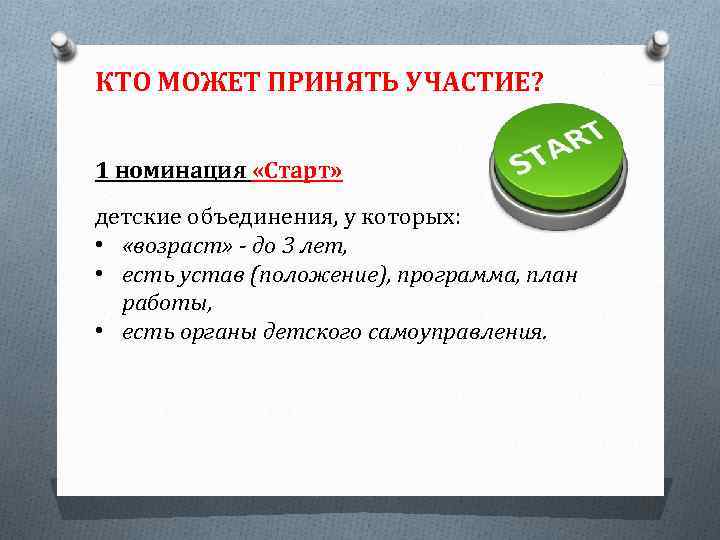 КТО МОЖЕТ ПРИНЯТЬ УЧАСТИЕ?

START

1 номинация «Старт»

детские объединения, у которых:
• «возраст» - до 3 лет,
• есть устав (положение), программа, план работы,
• есть органы детского самоуправления.